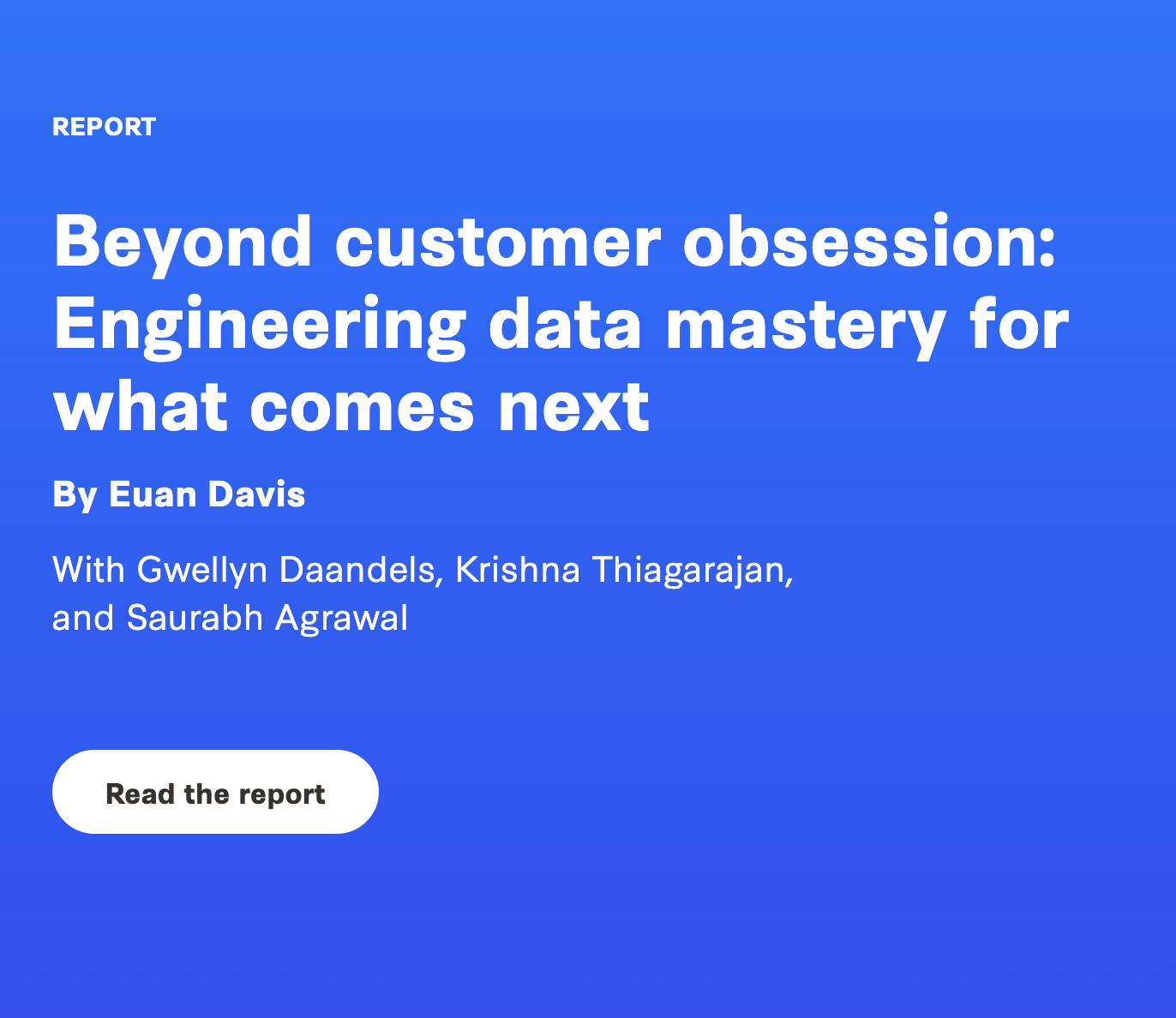 REPORT

Beyond customer obsession: Engineering data mastery for what comes next

By Euan Davis

With Gwellyn Daandels, Krishna Thiagarajan, and Saurabh Agrawal

Read the report